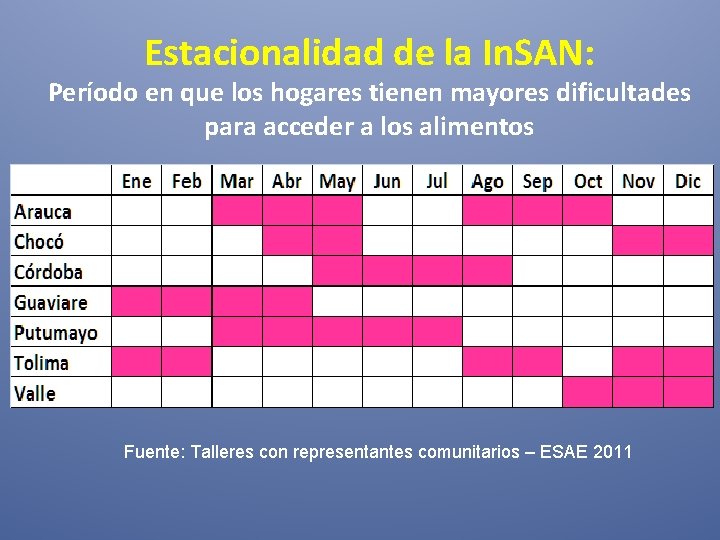 Estacionalidad de la InSAN:

Período en que los hogares tienen mayores dificultades para acceder a los alimentos

| | Ene | Feb | Mar | Abr | May | Jun | Jul | Ago | Sep | Oct | Nov | Dic |
|---|---|---|---|---|---|---|---|---|---|---|---|---|
| Arauca | | | | | | | | | | | | |
| Chocó | | | | | | | | | | | | |
| Córdoba | | | | | | | | | | | | |
| Guaviare | | | | | | | | | | | | |
| Putumayo | | | | | | | | | | | | |
| Tolima | | | | | | | | | | | | |
| Valle | | | | | | | | | | | | |

Fuente: Talleres con representantes comunitarios – ESAE 2011